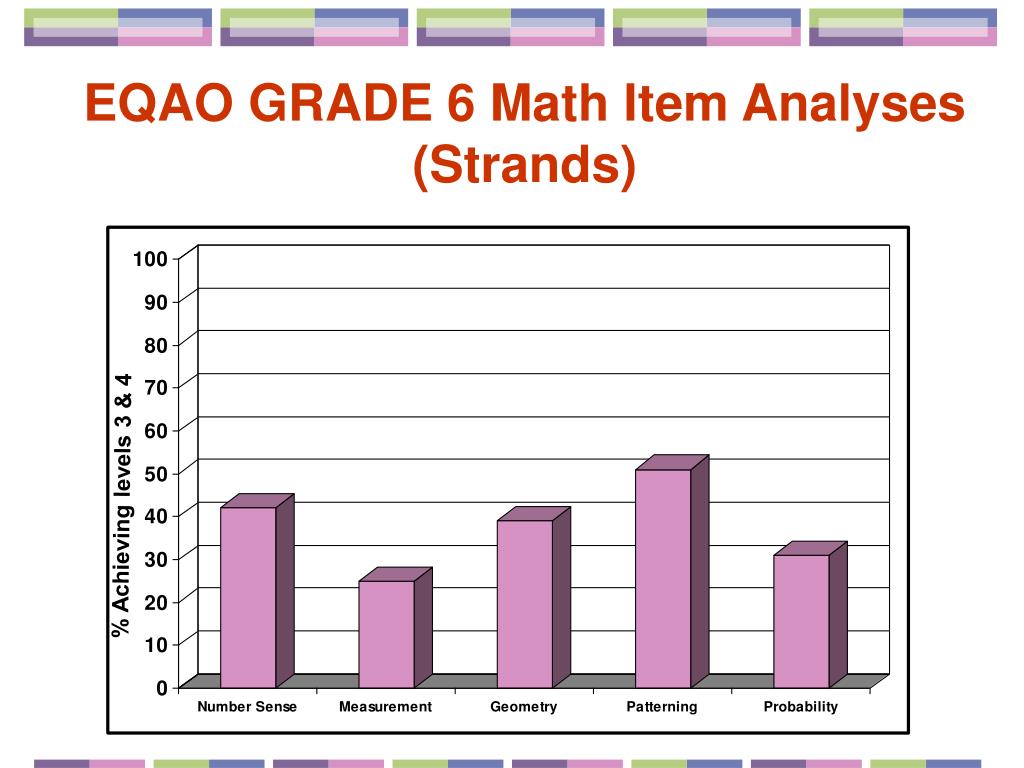 EQAO GRADE 6 Math Item Analyses (Strands)

% Achieving levels 3 & 4

100
90
80
70
60
50
40
30
20
10
0

Number Sense
Measurement
Geometry
Patterning
Probability